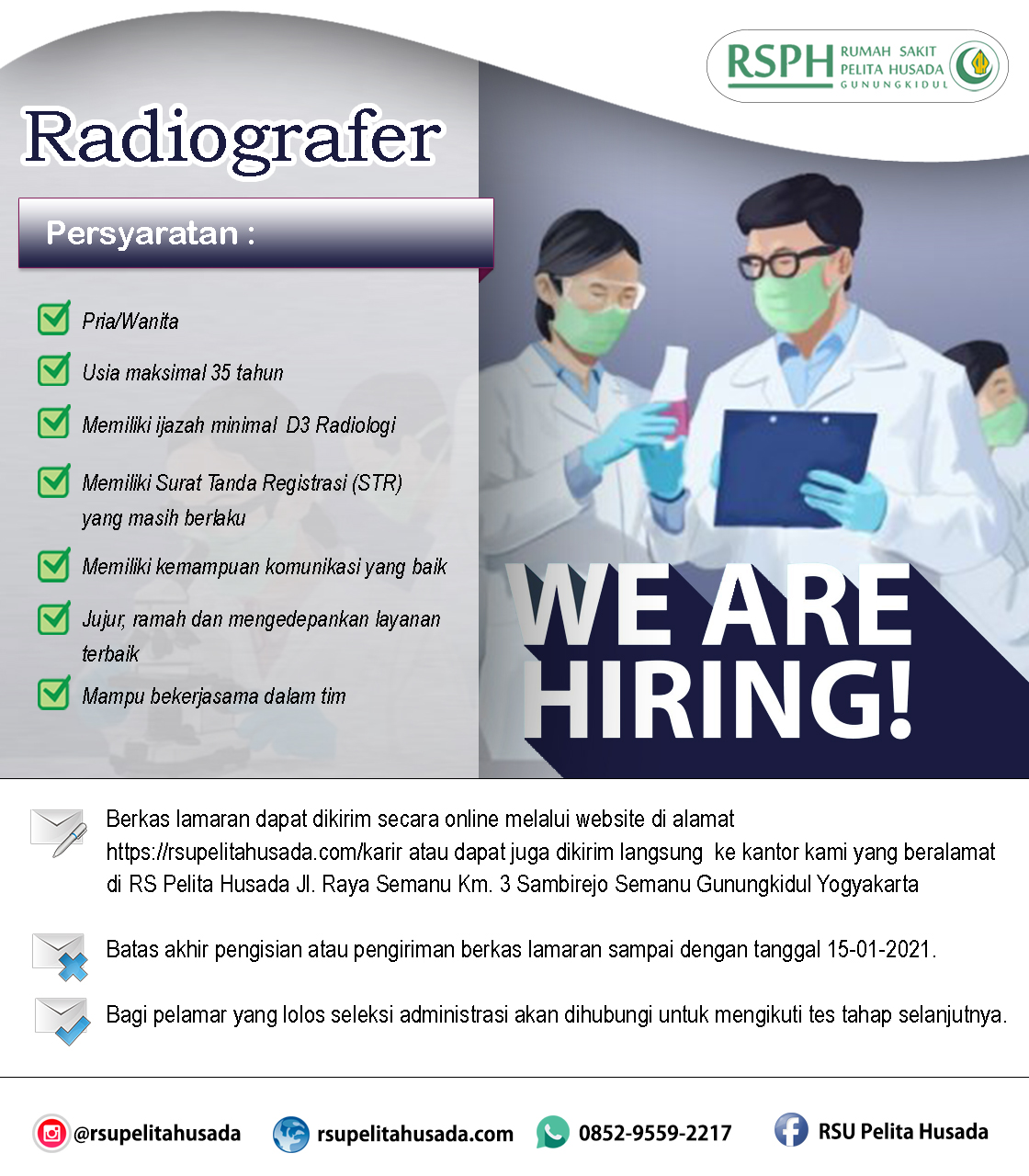 RSPH RUMAH SAKIT PELITA HUSADA GUNUNGKIDUL

Radiografer

Persyaratan :

Pria/Wanita

Usia maksimal 35 tahun

Memiliki ijazah minimal D3 Radiologi

Memiliki Surat Tanda Registrasi (STR) yang masih berlaku

Memiliki kemampuan komunikasi yang baik

Jujur, ramah dan mengedepankan layanan terbaik

Mampu bekerjasama dalam tim

WE ARE HIRING!

Berkas lamaran dapat dikirim secara online melalui website di alamat https://rsupelitahusada.com/karir atau dapat juga dikirim langsung ke kantor kami yang beralamat di RS Pelita Husada Jl. Raya Semanu Km. 3 Sambirejo Semanu Gunungkidul Yogyakarta

Batas akhir pengisian atau pengiriman berkas lamaran sampai dengan tanggal 15-01-2021.

Bagi pelamar yang lolos seleksi administrasi akan dihubungi untuk mengikuti tes tahap selanjutnya.

@rsupelitahusada rsupelitahusada.com 0852-9559-2217 RSU Pelita Husada